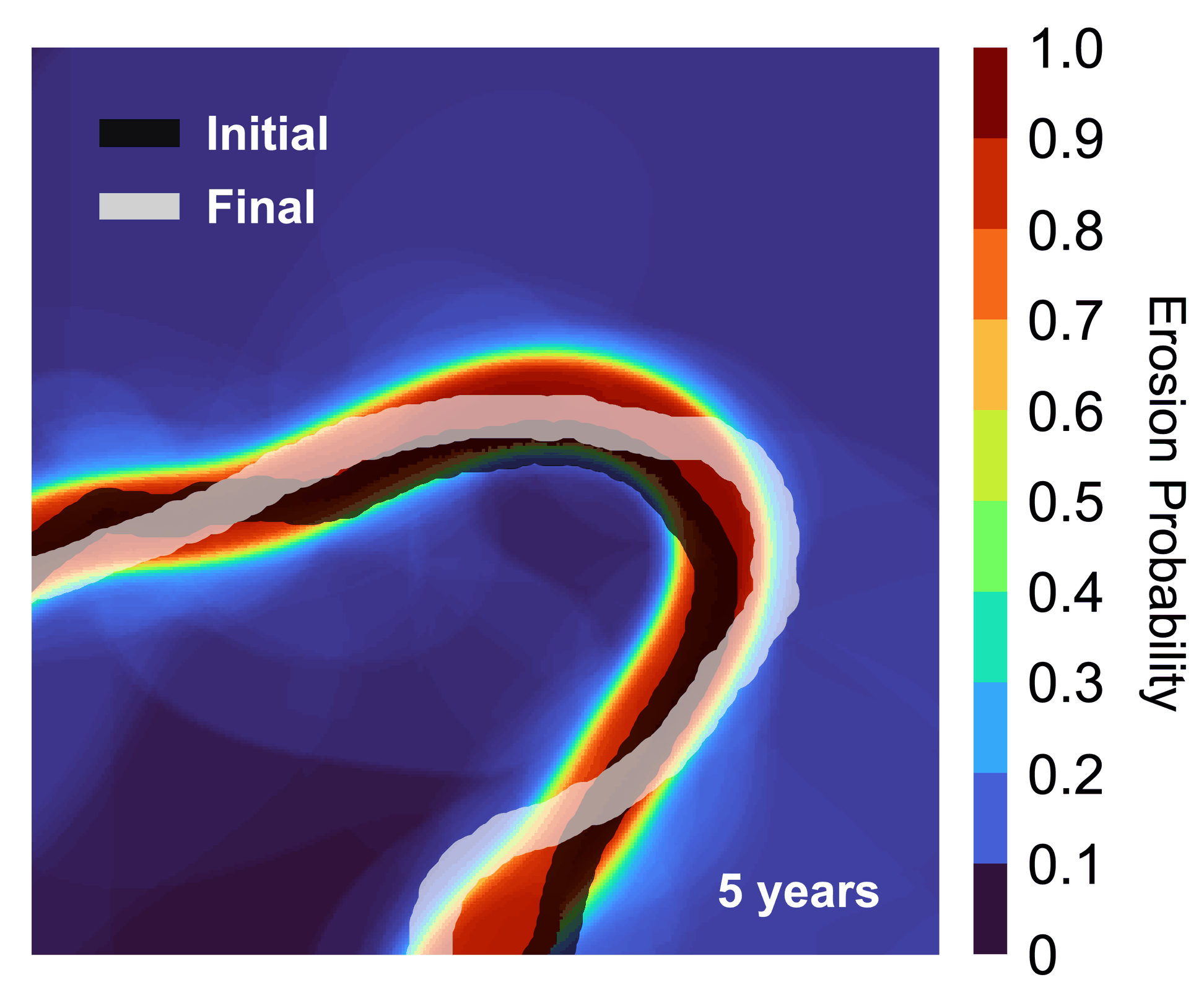 Initial
Final
5 years
1.0
0.9
0.8
0.7
0.6
0.5
0.4
0.3
0.2
0.1
0
Erosion Probability